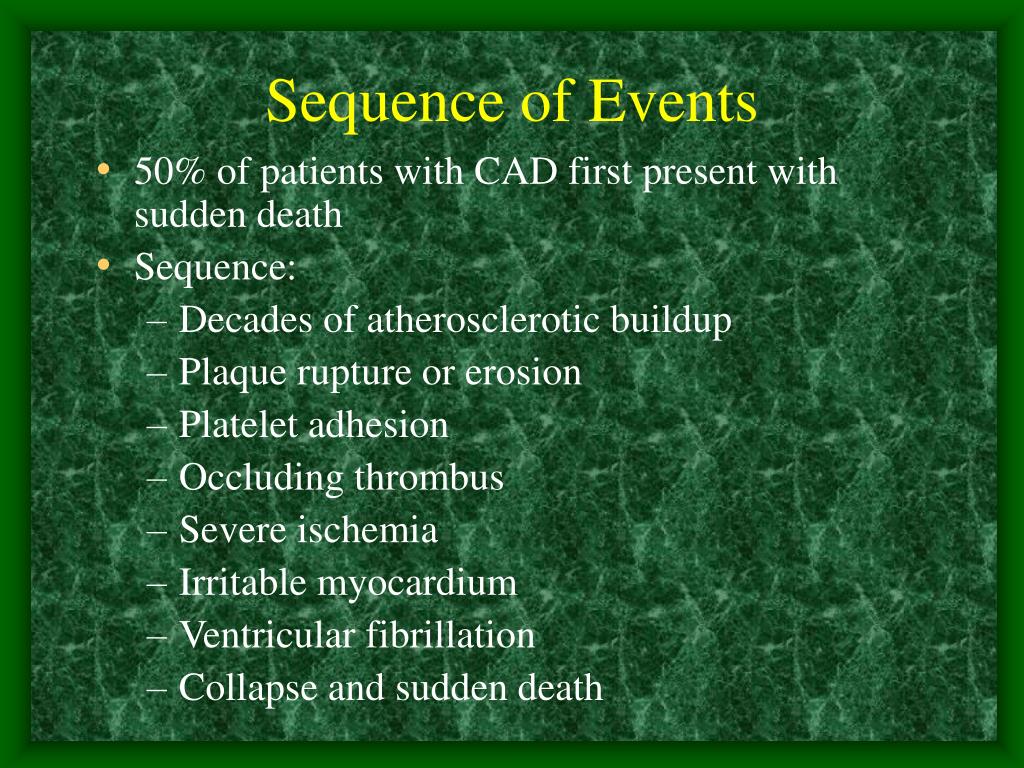 Sequence of Events

• 50% of patients with CAD first present with sudden death
• Sequence:
– Decades of atherosclerotic buildup
– Plaque rupture or erosion
– Platelet adhesion
– Occluding thrombus
– Severe ischemia
– Irritable myocardium
– Ventricular fibrillation
– Collapse and sudden death